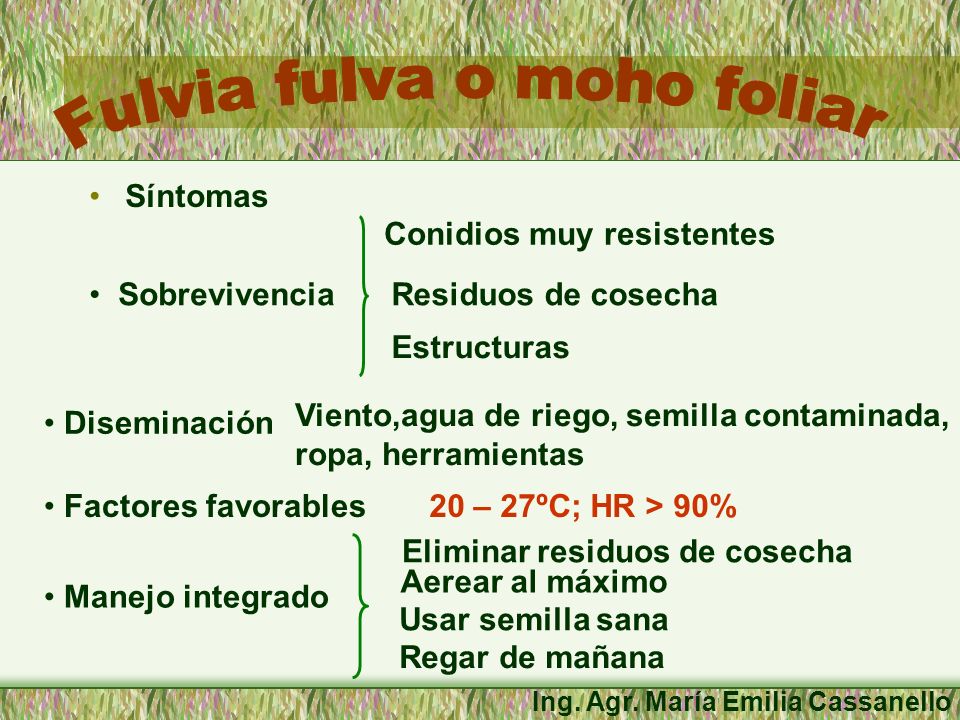 Fulvia fulva o moho foliar

• Síntomas

• Sobrevivencia

Conidios muy resistentes
Residuos de cosecha
Estructuras

• Diseminación Viento,agua de riego, semilla contaminada, ropa, herramientas

• Factores favorables 20 – 27ºC; HR > 90%

• Manejo integrado

Eliminar residuos de cosecha
Aerear al máximo
Usar semilla sana
Regar de mañana

Ing. Agr. María Emilia Cassanello